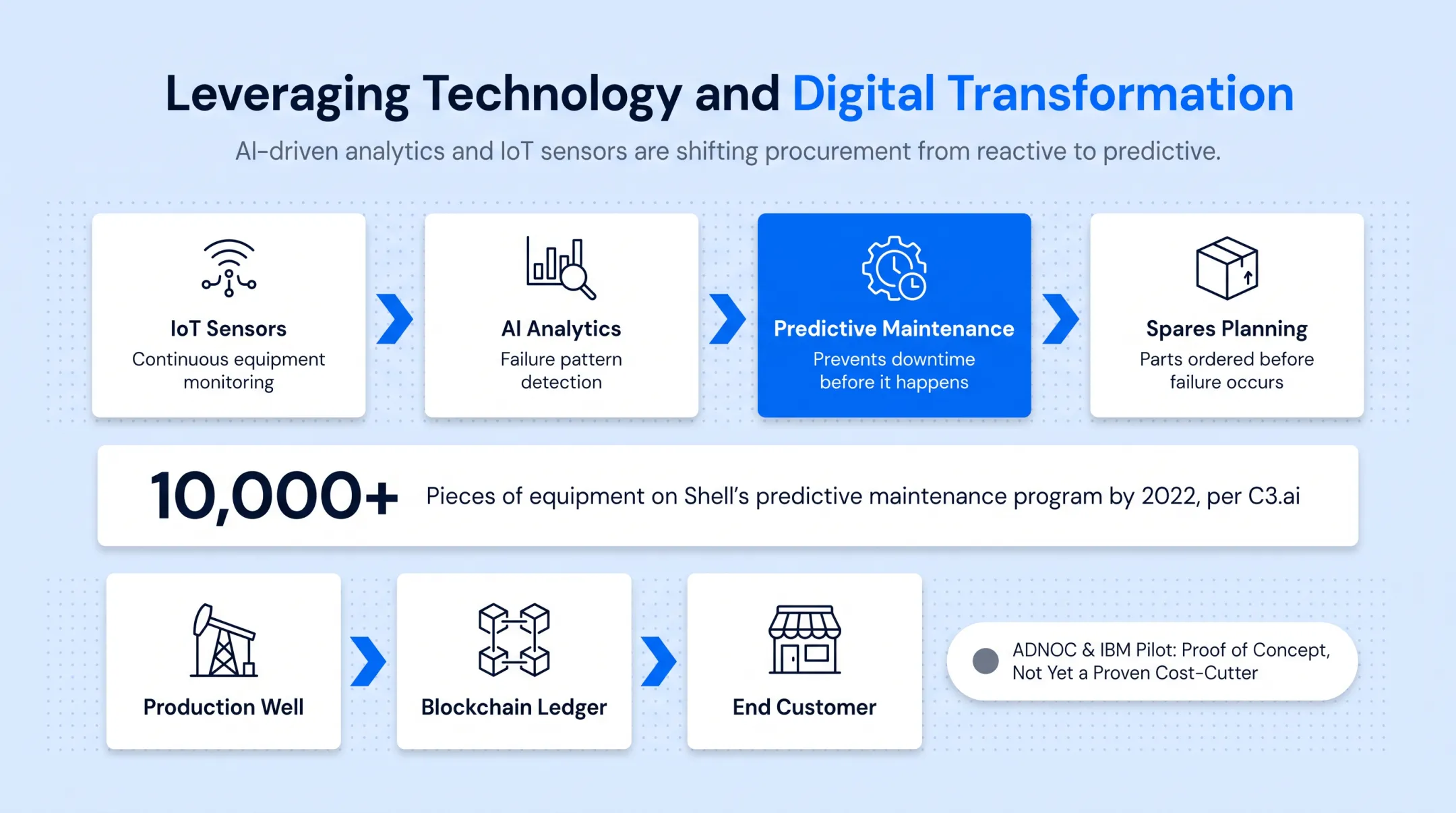 Leveraging Technology and Digital Transformation

AI-driven analytics and IoT sensors are shifting procurement from reactive to predictive.

IoT Sensors
Continuous equipment monitoring

AI Analytics
Failure pattern detection

Predictive Maintenance
Prevents downtime before it happens

Spares Planning
Parts ordered before failure occurs

10,000+ Pieces of equipment on Shell's predictive maintenance program by 2022, per C3.ai

Production Well

Blockchain Ledger

End Customer

ADNOC & IBM Pilot: Proof of Concept, Not Yet a Proven Cost-Cutter